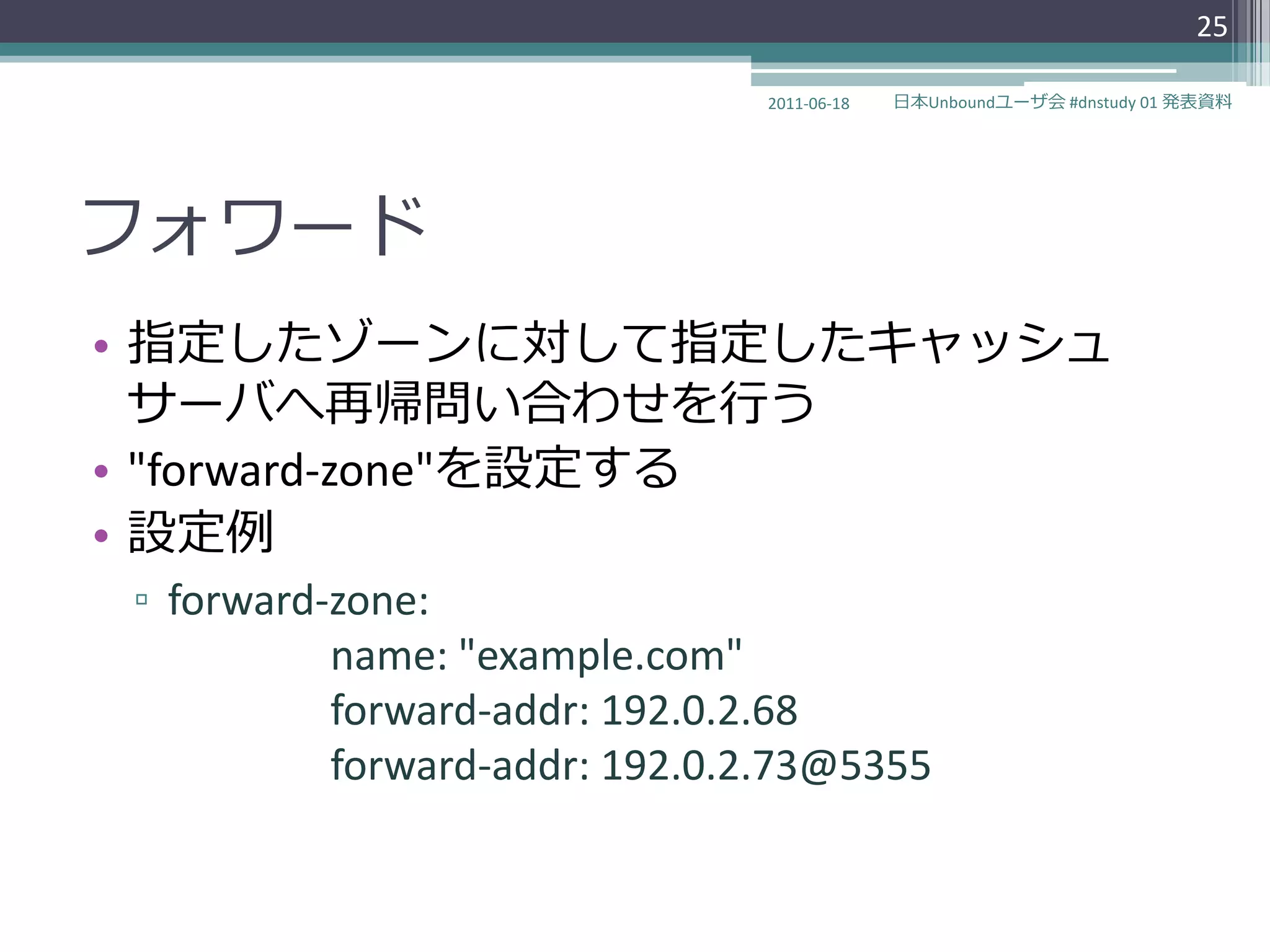 25

2011-06-18

日本Unboundユーザ会 #dnstudy 01 発表資料

フォワード

• 指定したゾーンに対して指定したキャッシュサーバへ再帰問い合わせを行う
• "forward-zone"を設定する
• 設定例
▫ forward-zone:
name: "example.com"
forward-addr: 192.0.2.68
forward-addr: 192.0.2.73@5355